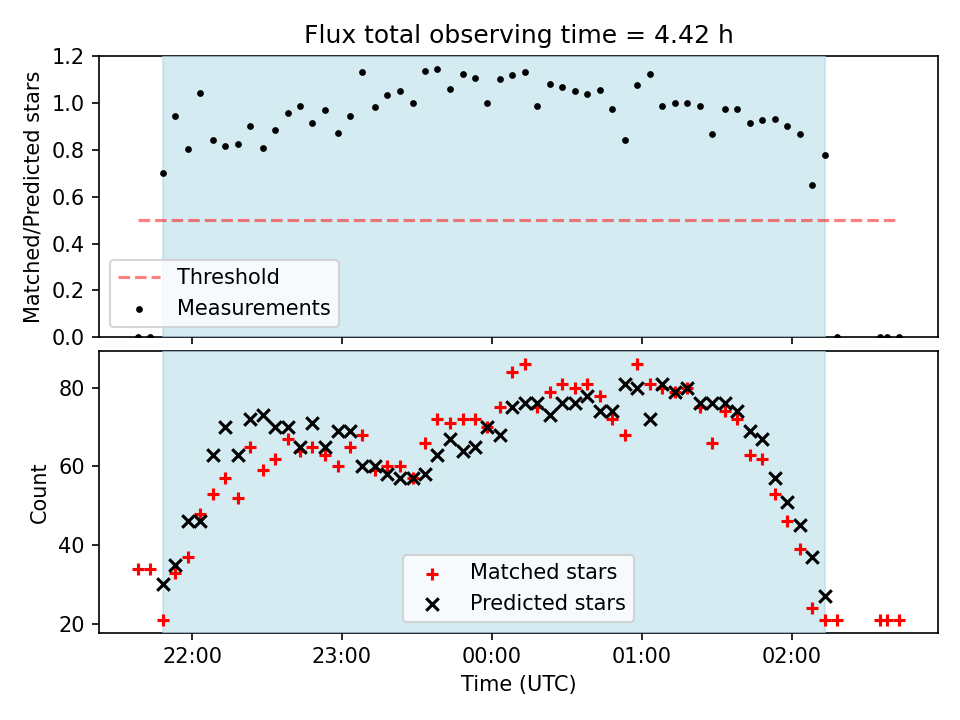 Flux total observing time = 4.42 h

Matched/Predicted stars

1.2
1.0
0.8
0.6
0.4
0.2
0.0

Threshold
Measurements

Count

80
60
40
20

Matched stars
Predicted stars

22:00
23:00
00:00
01:00
02:00

Time (UTC)